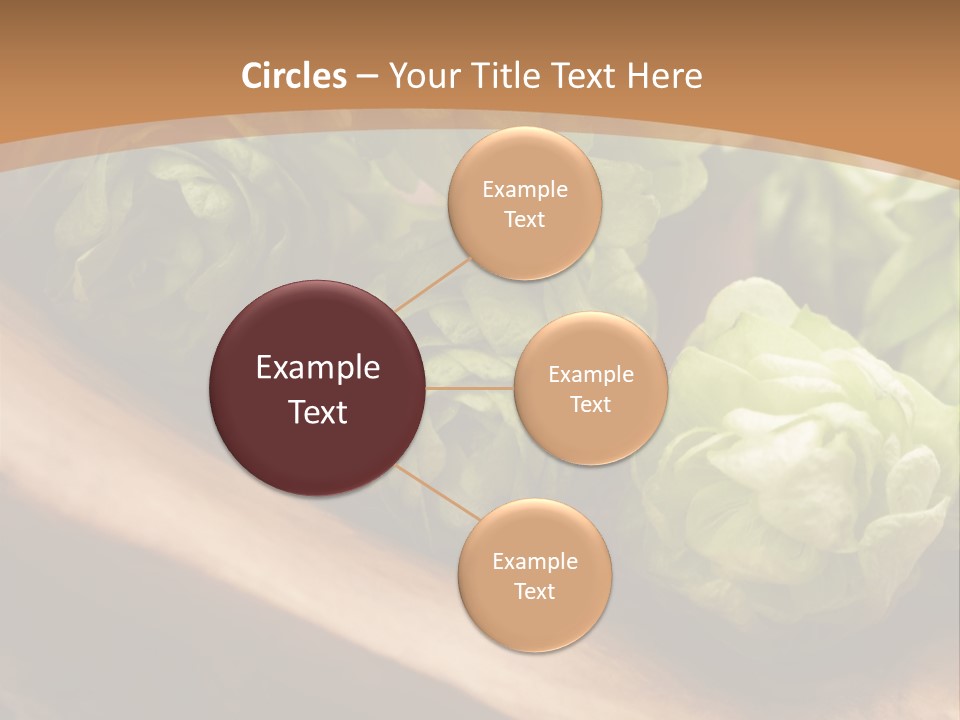 Circles – Your Title Text Here

Example Text

Example Text

Example Text

Example Text